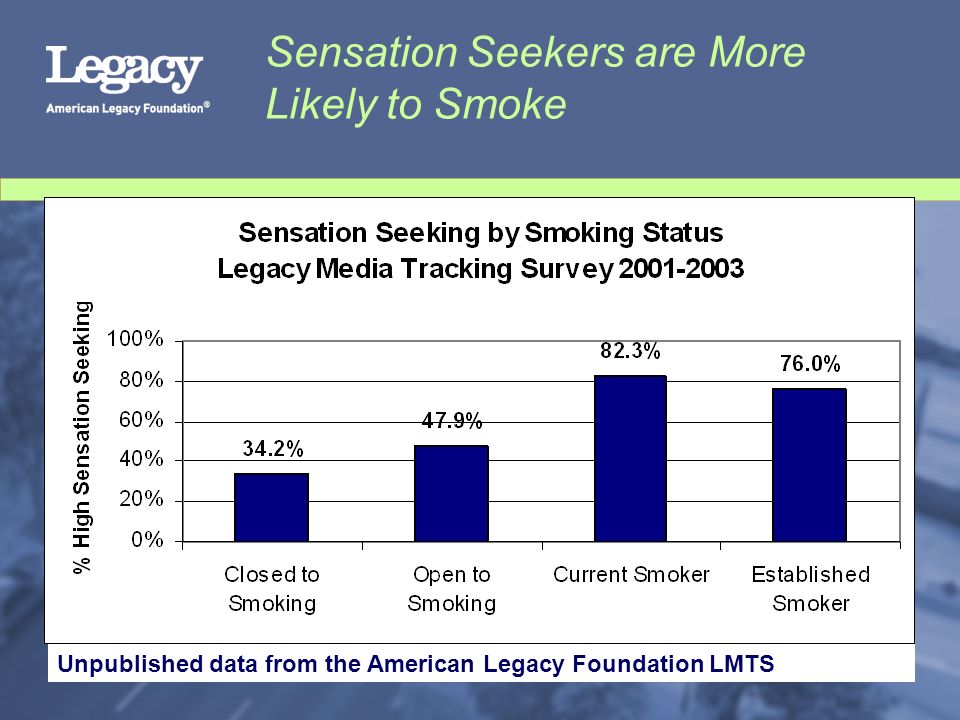 Legacy
American Legacy Foundation®

Sensation Seekers are More Likely to Smoke

Sensation Seeking by Smoking Status
Legacy Media Tracking Survey 2001-2003

% High Sensation Seeking

100%
80%
60%
40%
20%
0%

34.2%
47.9%
82.3%
76.0%

Closed to Smoking
Open to Smoking
Current Smoker
Established Smoker

Unpublished data from the American Legacy Foundation LMTS